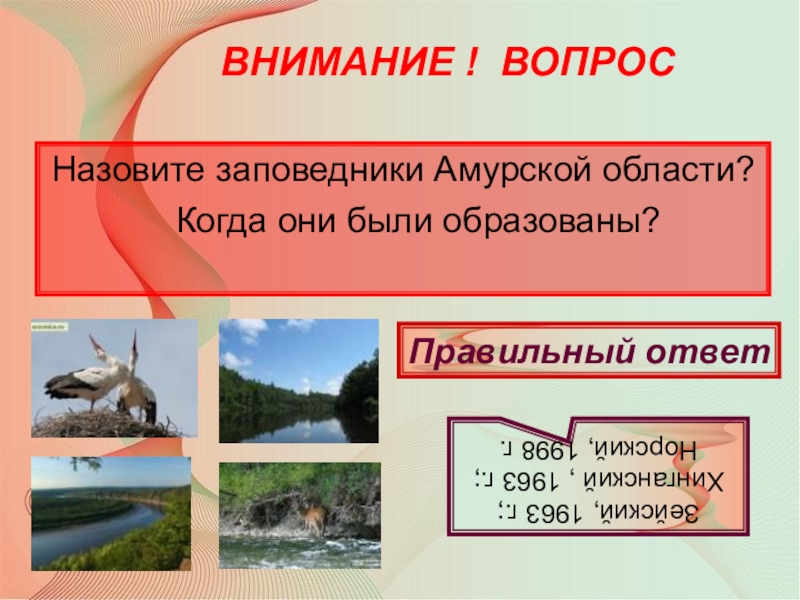 ВНИМАНИЕ ! ВОПРОС

Назовите заповедники Амурской области?
Когда они были образованы?

Правильный ответ

Зейский, 1963 г.;
Хинганский , 1963 г.;
Норский, 1998 г.